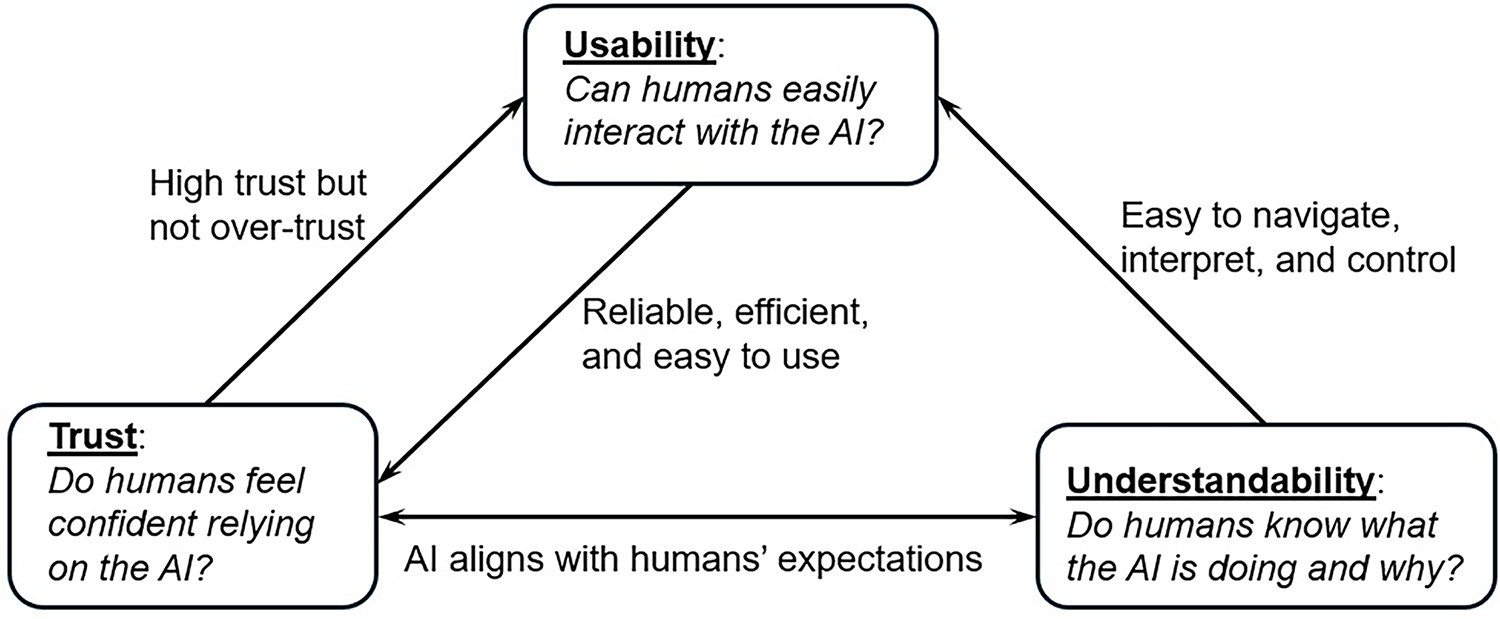 Usability:
Can humans easily interact with the AI?

High trust but not over-trust

Easy to navigate, interpret, and control

Reliable, efficient, and easy to use

Trust:
Do humans feel confident relying on the AI?

AI aligns with humans' expectations

Understandability:
Do humans know what the AI is doing and why?